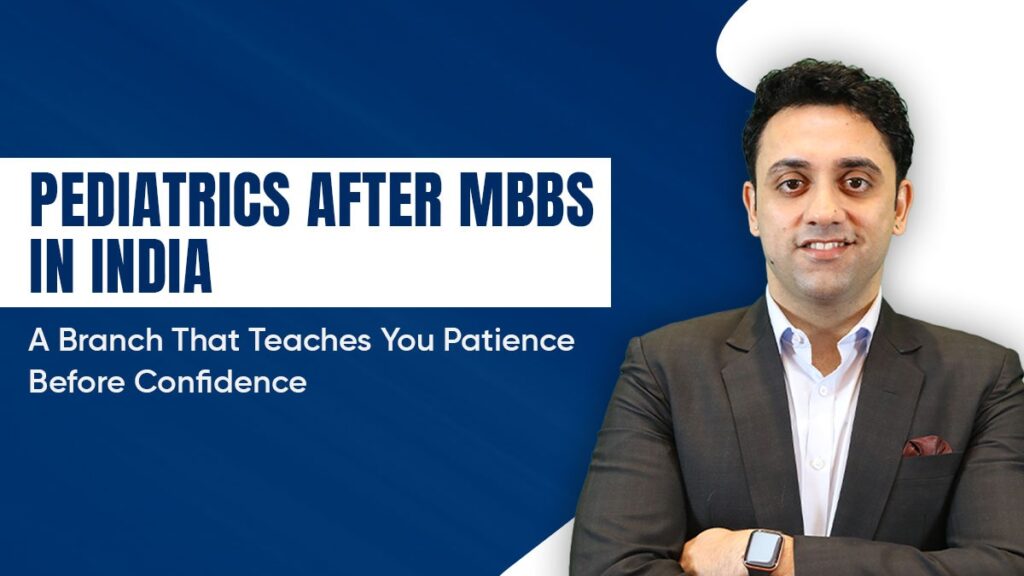 PEDIATRICS AFTER MBBS IN INDIA

A Branch That Teaches You Patience Before Confidence